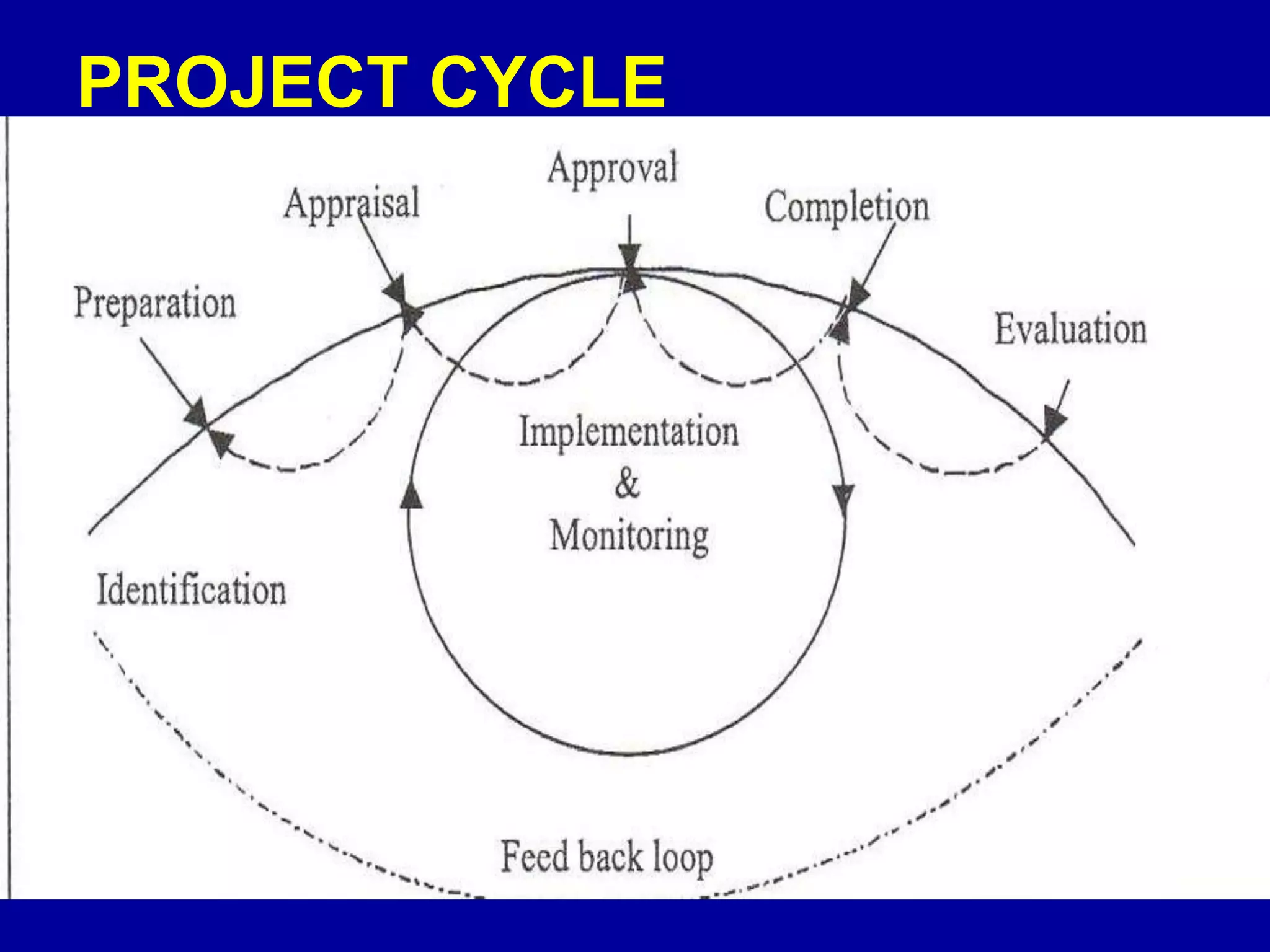 PROJECT CYCLE

Approval

Appraisal

Completion

Preparation

Evaluation

Implementation
&
Monitoring

Identification

Feed back loop